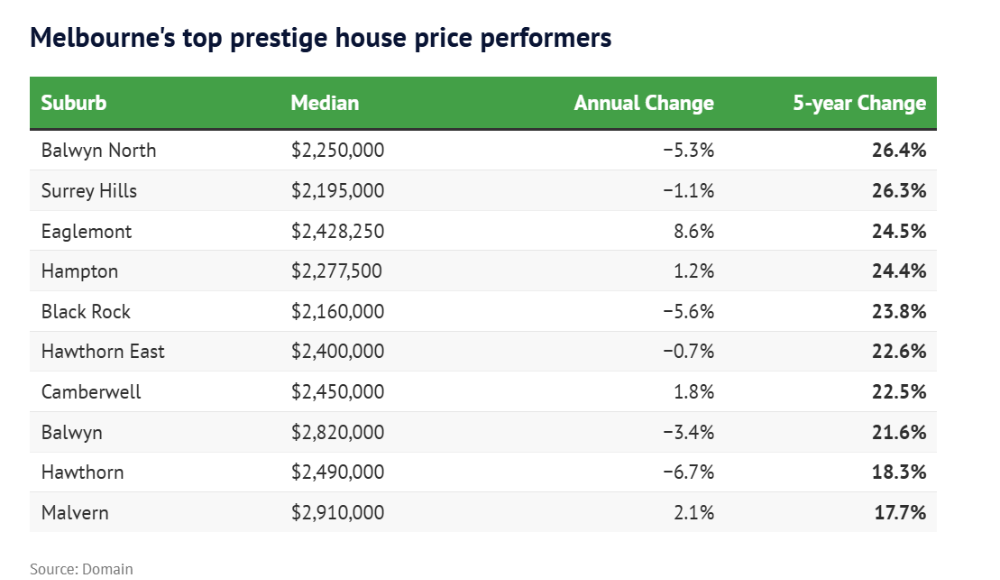 Melbourne's top prestige house price performers

| Suburb | Median | Annual Change | 5-year Change |
|---|---|---|---|
| Balwyn North | \$2,250,000 | −5.3% | 26.4% |
| Surrey Hills | \$2,195,000 | −1.1% | 26.3% |
| Eaglemont | \$2,428,250 | 8.6% | 24.5% |
| Hampton | \$2,277,500 | 1.2% | 24.4% |
| Black Rock | \$2,160,000 | −5.6% | 23.8% |
| Hawthorn East | \$2,400,000 | −0.7% | 22.6% |
| Camberwell | \$2,450,000 | 1.8% | 22.5% |
| Balwyn | \$2,820,000 | −3.4% | 21.6% |
| Hawthorn | \$2,490,000 | −6.7% | 18.3% |
| Malvern | \$2,910,000 | 2.1% | 17.7% |

Source: Domain